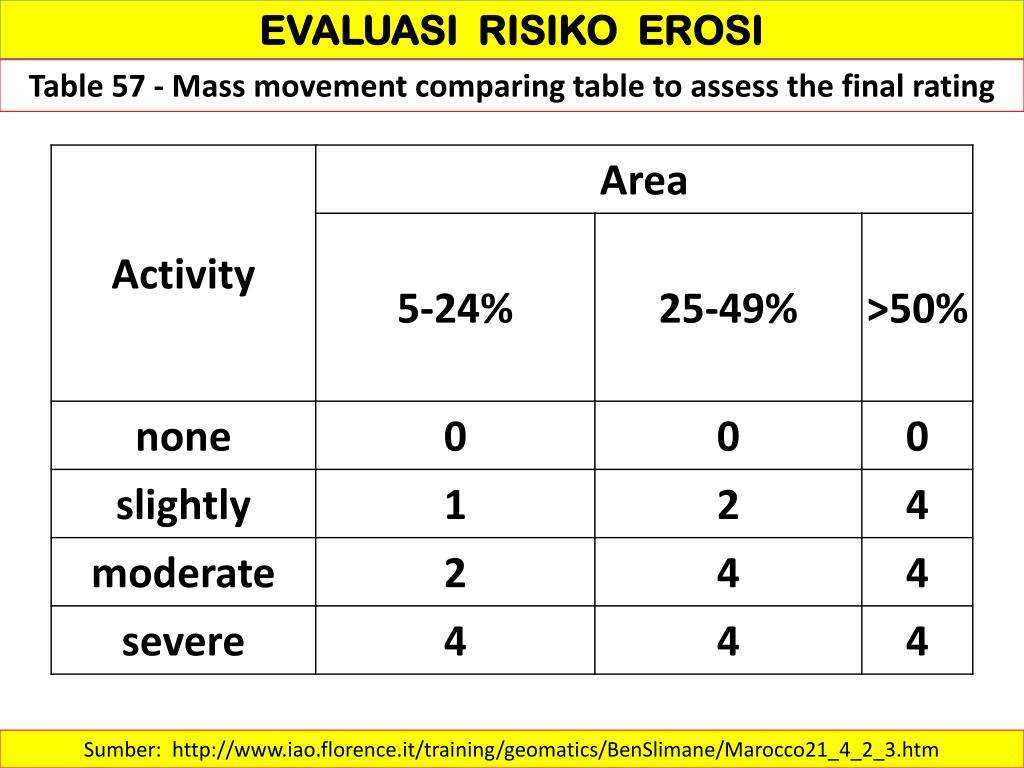 EVALUASI RISIKO EROSI

Table 57 - Mass movement comparing table to assess the final rating

| Activity | Area | | |
|---|---|---|---|
| | 5-24% | 25-49% | >50% |
| none | 0 | 0 | 0 |
| slightly | 1 | 2 | 4 |
| moderate | 2 | 4 | 4 |
| severe | 4 | 4 | 4 |

Sumber: http://www.iao.florence.it/training/geomatics/BenSlimane/Marocco21_4_2_3.htm